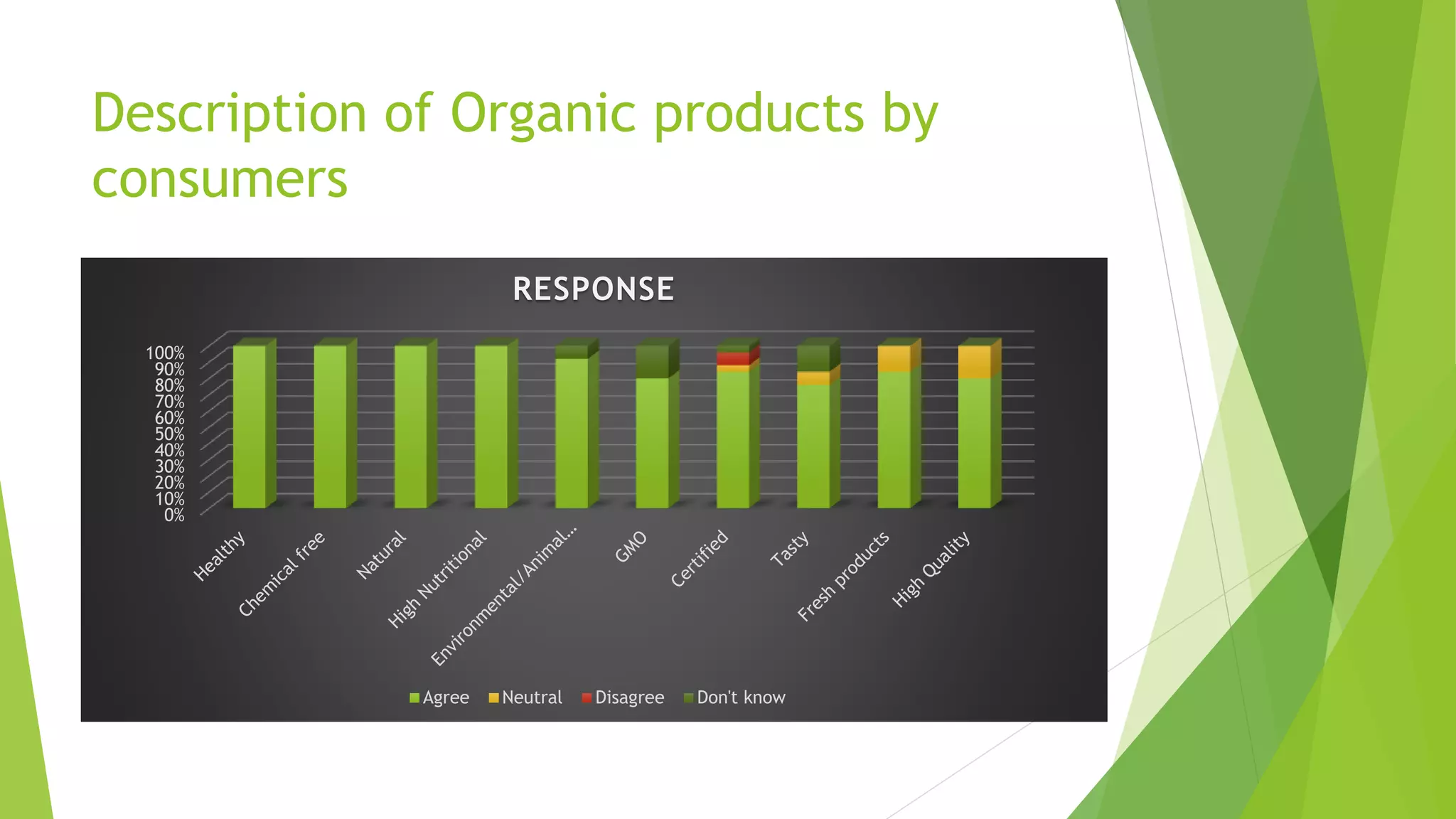 Description of Organic products by consumers

RESPONSE

100%
90%
80%
70%
60%
50%
40%
30%
20%
10%
0%

Healthy
Chemical free
Natural
High Nutritional
Environmental/Animal...
GMO
Certified
Tasty
Fresh products
High Quality

Agree
Neutral
Disagree
Don't know